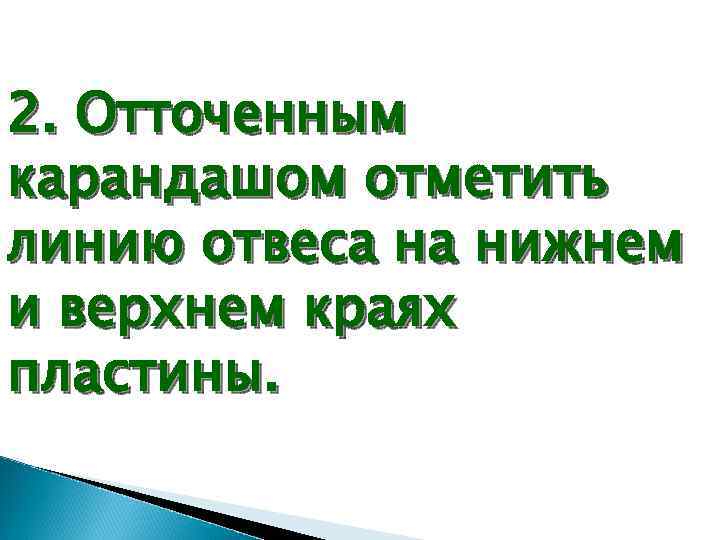 2. Отточенным карандашом отметить линию отвеса на нижнем и верхнем краях пластины.